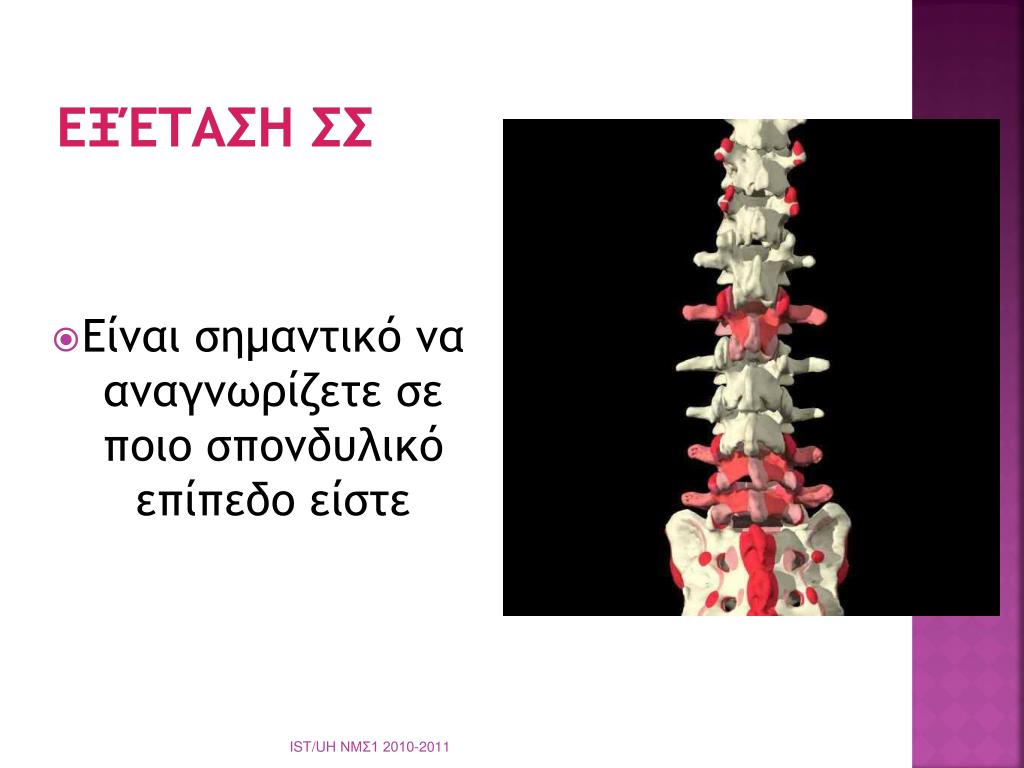 ΕΞΈΤΑΣΗ ΣΣ

Είναι σημαντικό να αναγνωρίζετε σε ποιο σπονδυλικό επίπεδο είστε

IST/UH ΝΜΣ1 2010-2011